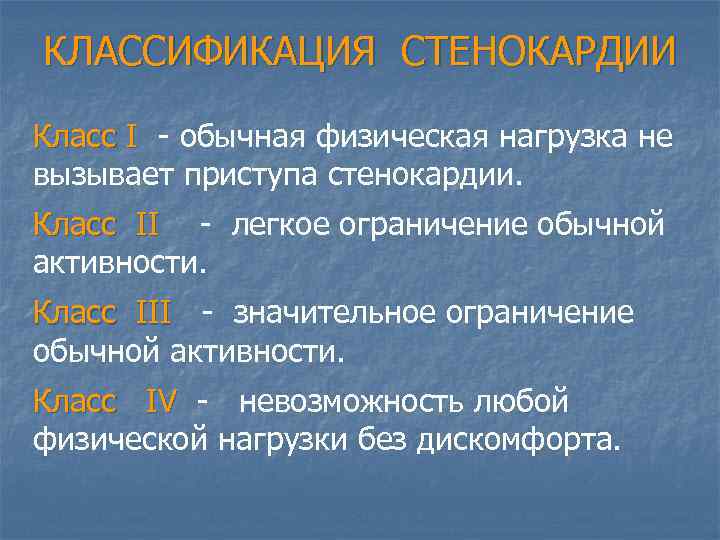 КЛАССИФИКАЦИЯ СТЕНОКАРДИИ

Класс I - обычная физическая нагрузка не вызывает приступа стенокардии.

Класс II - легкое ограничение обычной активности.

Класс III - значительное ограничение обычной активности.

Класс IV - невозможность любой физической нагрузки без дискомфорта.